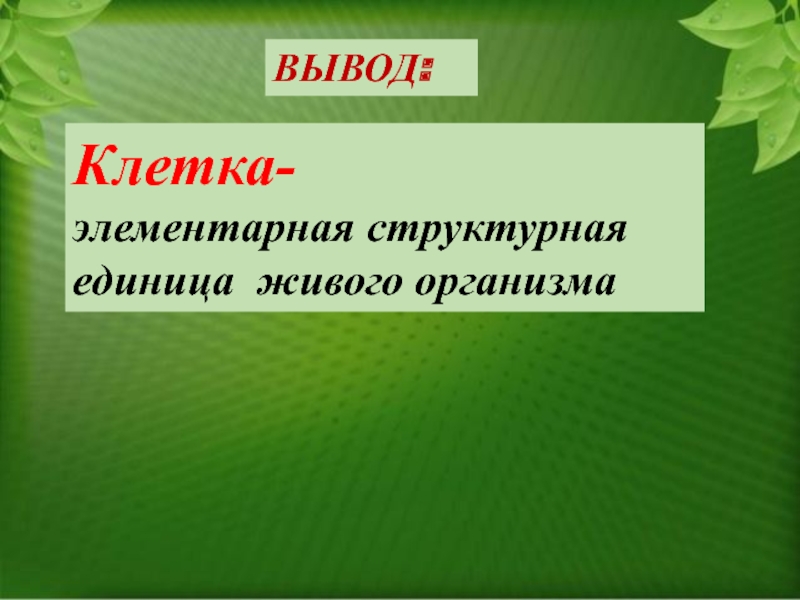 ВЫВОД:

Клетка-
элементарная структурная единица живого организма